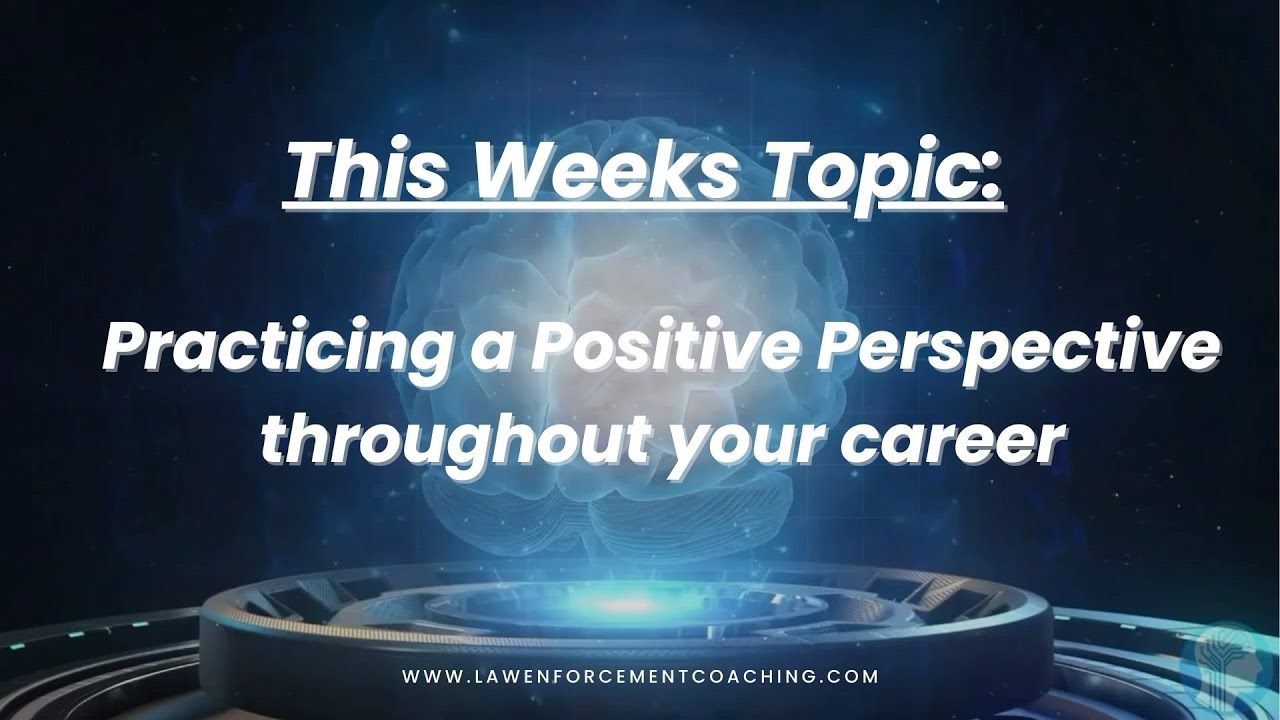 This Weeks Topic:

Practicing a Positive Perspective throughout your career

WWW.LAWENFORCEMENTCOACHING.COM